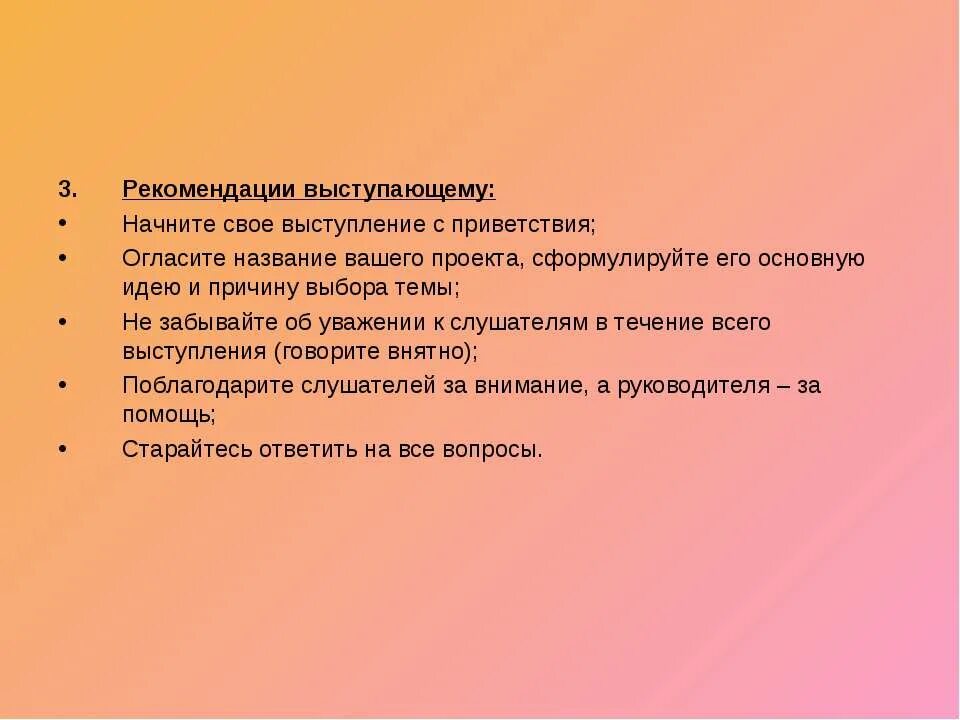 3. Рекомендации выступающему:

• Начните свое выступление с приветствия;

• Огласите название вашего проекта, сформулируйте его основную идею и причину выбора темы;

• Не забывайте об уважении к слушателям в течение всего выступления (говорите внятно);

• Поблагодарите слушателей за внимание, а руководителя – за помощь;

• Старайтесь ответить на все вопросы.